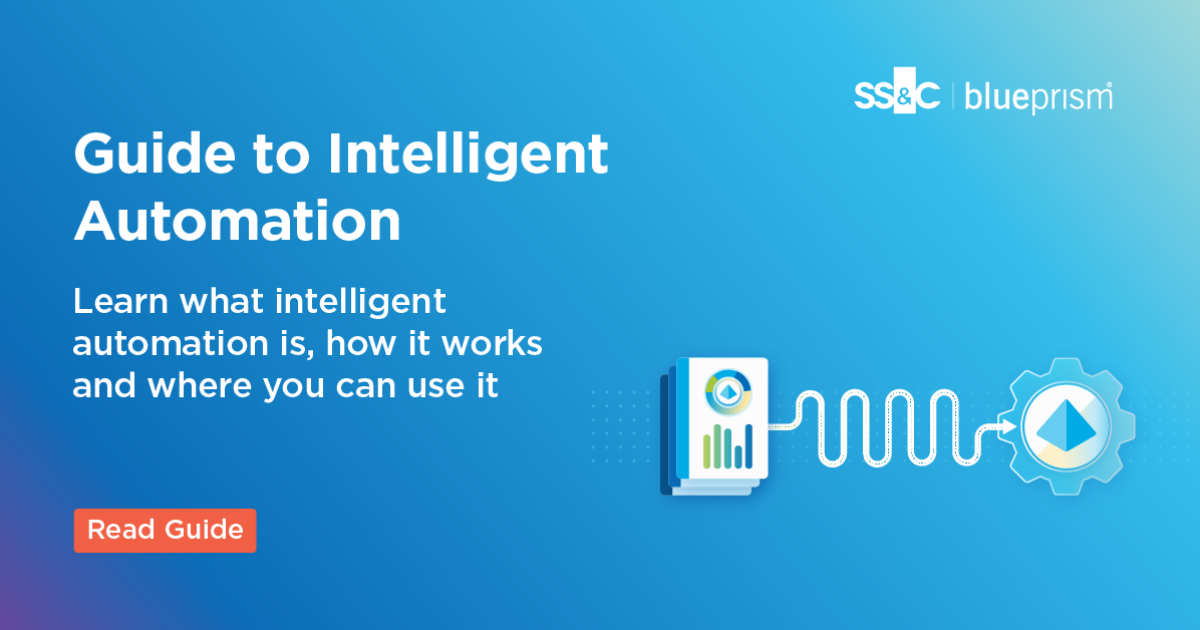 SS&C | blueprism

Guide to Intelligent Automation

Learn what intelligent automation is, how it works and where you can use it

Read Guide